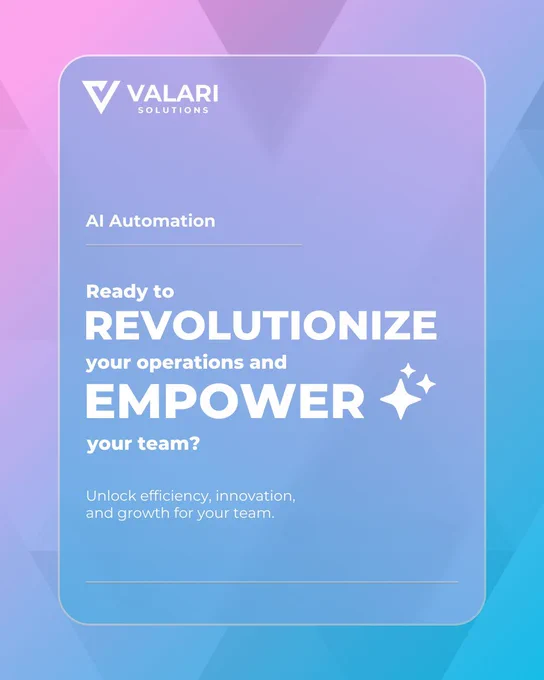 VALARI
SOLUTIONS

AI Automation

Ready to
REVOLUTIONIZE
your operations and
EMPOWER
your team?

Unlock efficiency, innovation, and growth for your team.